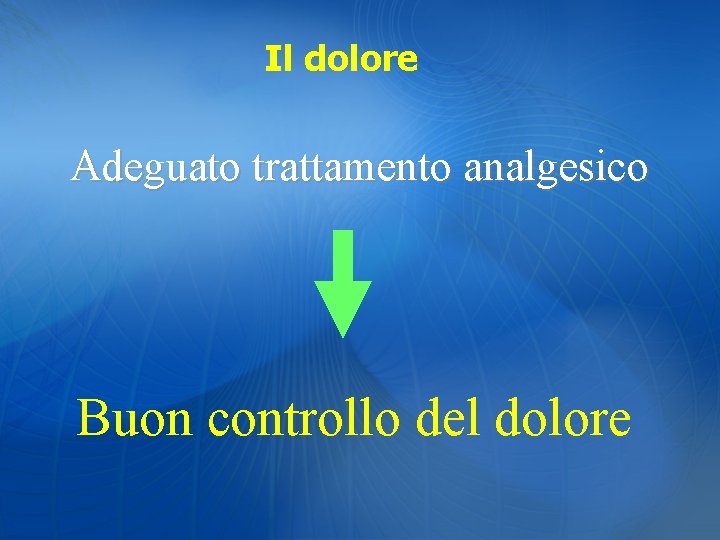 Il dolore

Adeguato trattamento analgesico

Buon controllo del dolore